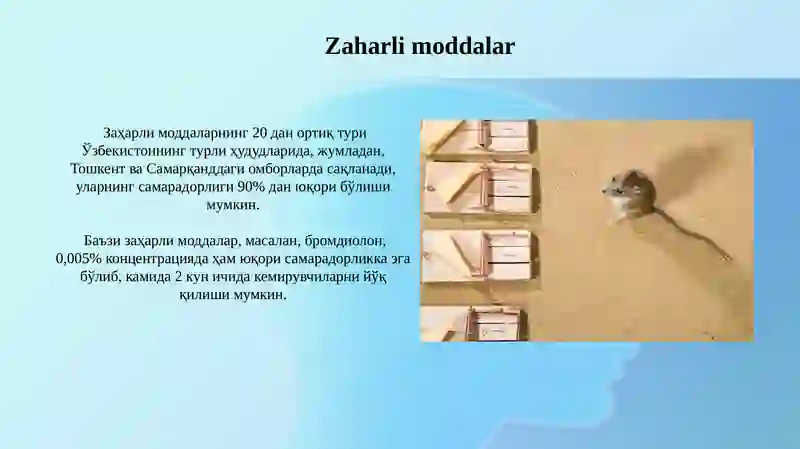 Zaharli moddalar

Заҳарли моддаларнинг 20 дан ортиқ тури Ўзбекистоннинг турли ҳудудларида, жумладан, Тошкент ва Самарқанддаги омборларда сақланади, уларнинг самарадорлиги 90% дан юқори бўлиши мумкин.

Баъзи заҳарли моддалар, масалан, бромдиолон, 0,005% концентрацияда ҳам юқори самарадорликка эга бўлиб, камида 2 кун ичида кемирувчиларни йўқ қилиши мумкин.